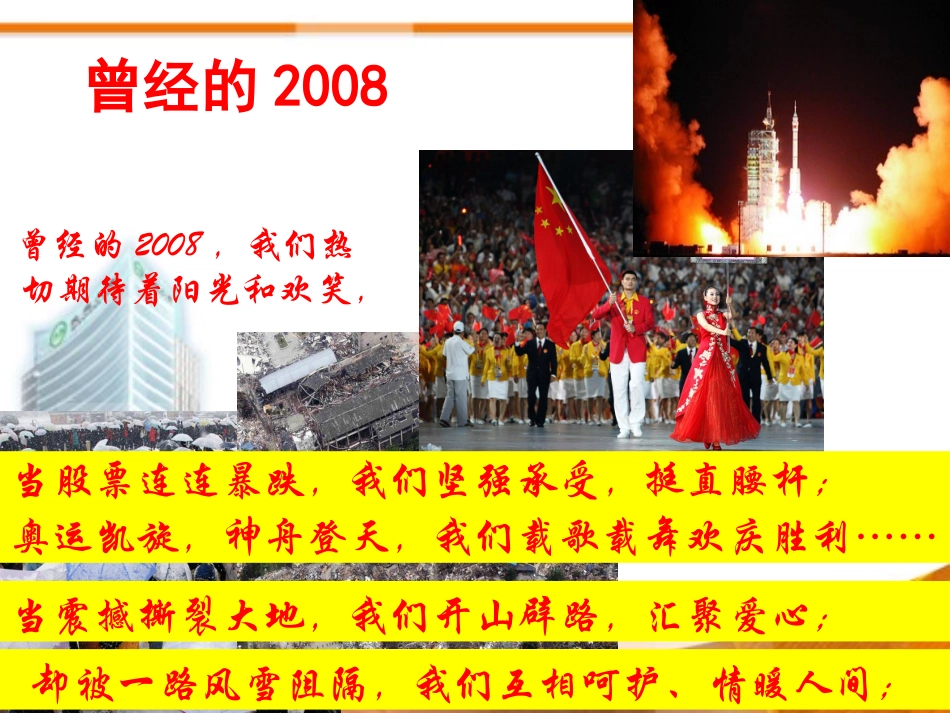 曾经的 2008

曾经的 2008，我们热切期待着阳光和欢笑，

当股票连连暴跌，我们坚强承受，挺直腰杆；
奥运凯旋，神舟登天，我们载歌载舞欢庆胜利……

当震撼撕裂大地，我们开山辟路，汇聚爱心；
却被一路风雪阻隔，我们互相呵护、情暖人间；